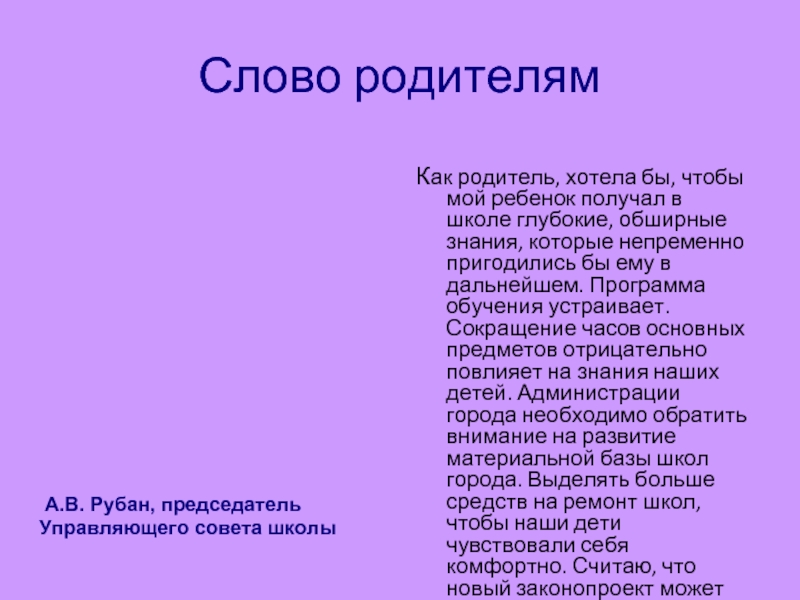 Слово родителям

Как родитель, хотела бы, чтобы мой ребенок получал в школе глубокие, обширные знания, которые непременно пригодились бы ему в дальнейшем. Программа обучения устраивает. Сокращение часов основных предметов отрицательно повлияет на знания наших детей. Администрации города необходимо обратить внимание на развитие материальной базы школ города. Выделять больше средств на ремонт школ, чтобы наши дети чувствовали себя комфортно. Считаю, что новый законопроект может

А.В. Рубан, председатель Управляющего совета школы